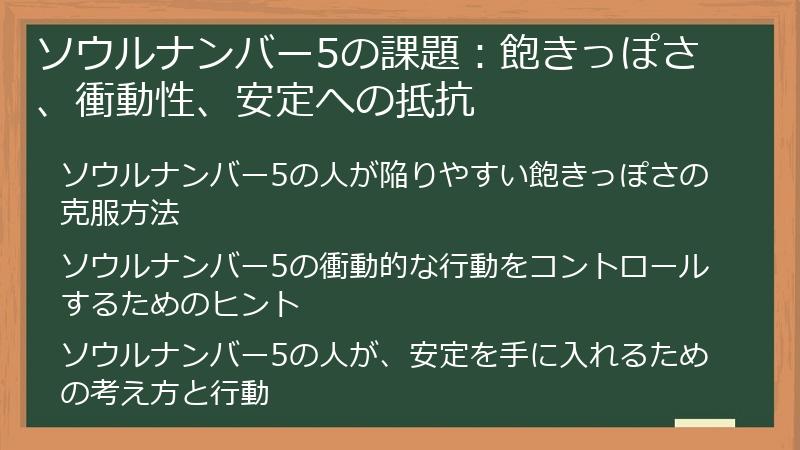 ソウルナンバー5の課題：飽きっぽさ、衝動性、安定への抵抗

ソウルナンバー5の人が陥りやすい飽きっぽさの克服方法

ソウルナンバー5の衝動的な行動をコントロールするためのヒント

ソウルナンバー5の人が、安定を手に入れるための考え方と行動